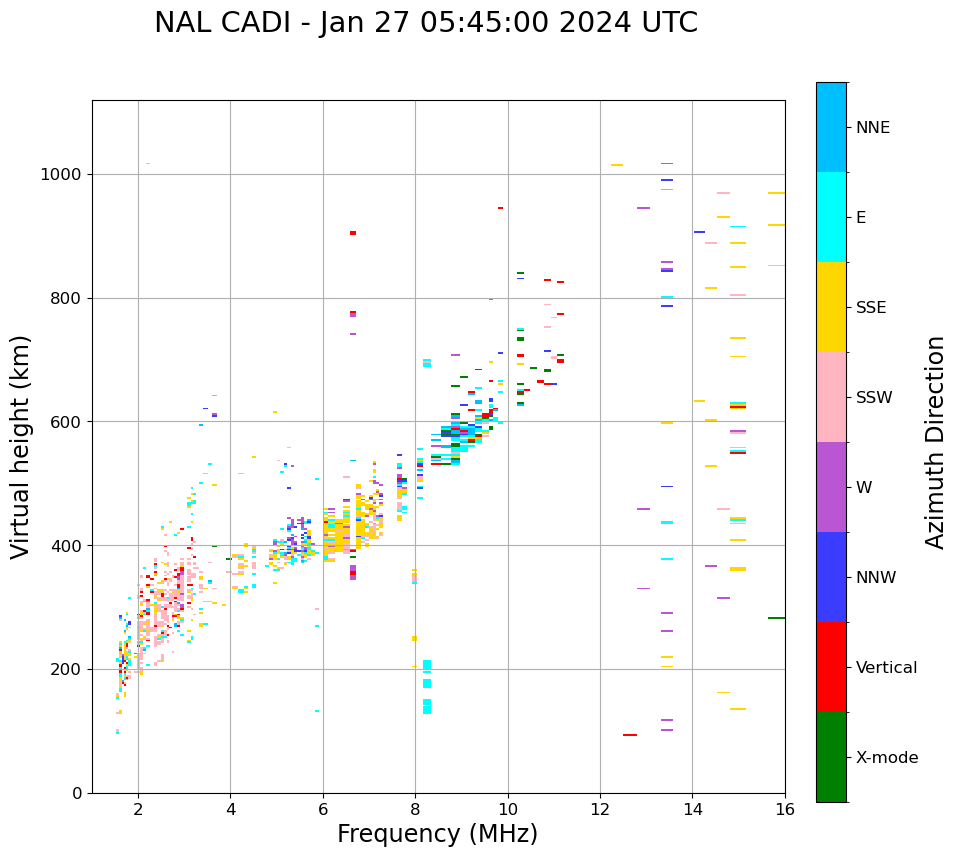 NAL CADI - Jan 27 05:45:00 2024 UTC

Virtual height (km)

1000
800
600
400
200
0

2
4
6
8
10
12
14
16

Frequency (MHz)

NNE
E
SSE
SSW
W
NNW
Vertical
X-mode

Azimuth Direction